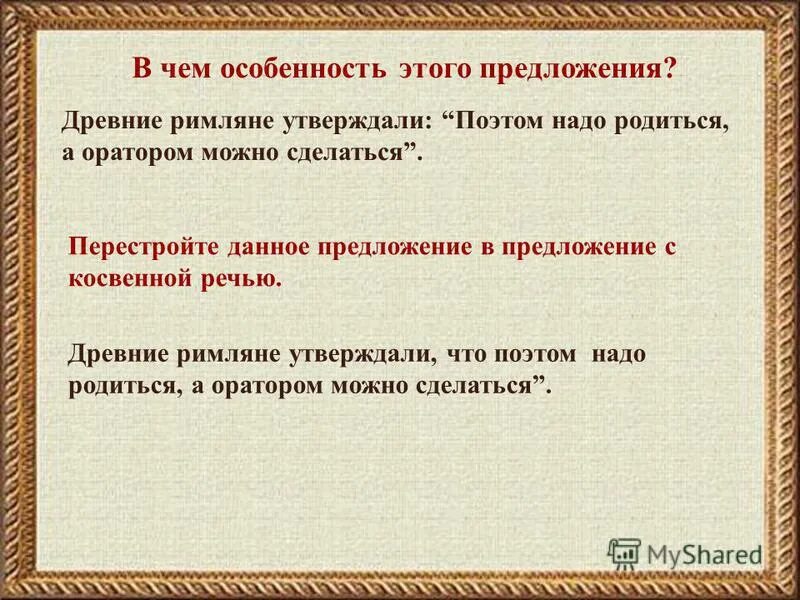 В чем особенность этого предложения?

Древние римляне утверждали: “Поэтом надо родиться, а оратором можно сделаться”.

Перестройте данное предложение в предложение с косвенной речью.

Древние римляне утверждали, что поэтом надо родиться, а оратором можно сделаться”.

MyShared